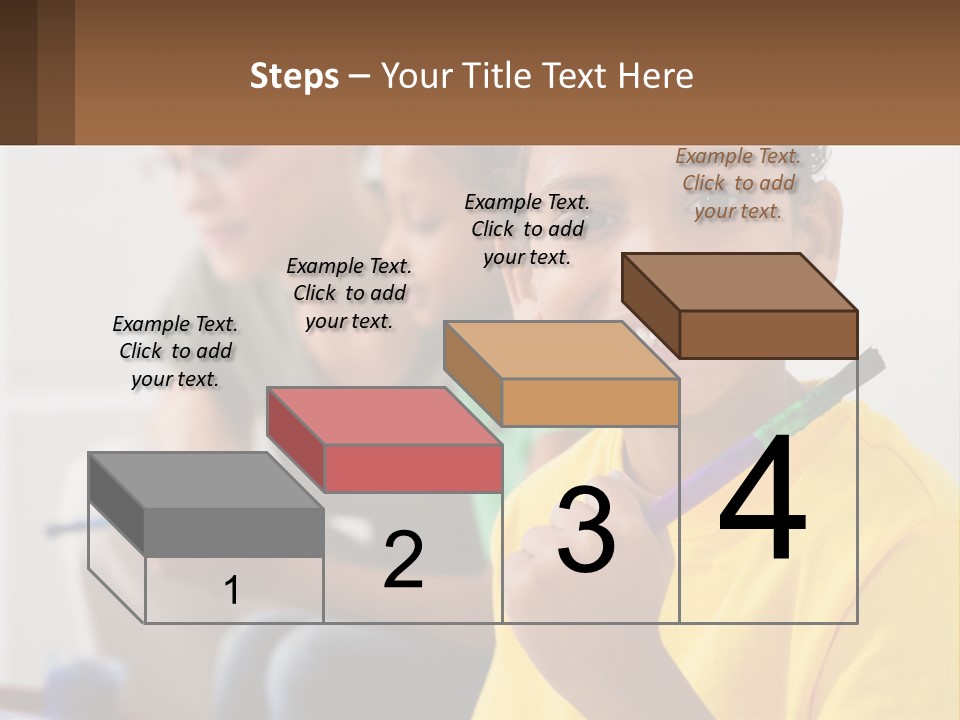 Steps – Your Title Text Here

Example Text. Click to add your text.

Example Text. Click to add your text.

Example Text. Click to add your text.

Example Text. Click to add your text.

1

2

3

4